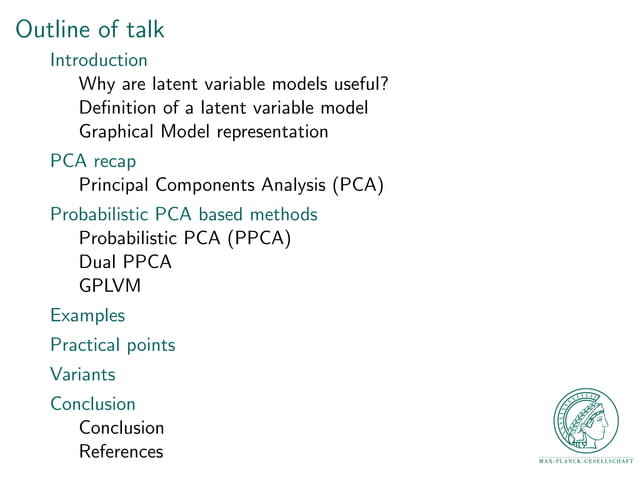 Outline of talk

Introduction
Why are latent variable models useful?
Definition of a latent variable model
Graphical Model representation

PCA recap
Principal Components Analysis (PCA)

Probabilistic PCA based methods
Probabilistic PCA (PPCA)
Dual PPCA
GPLVM

Examples

Practical points

Variants

Conclusion
Conclusion
References

MAX-PLANCK-GESELLSCHAFT